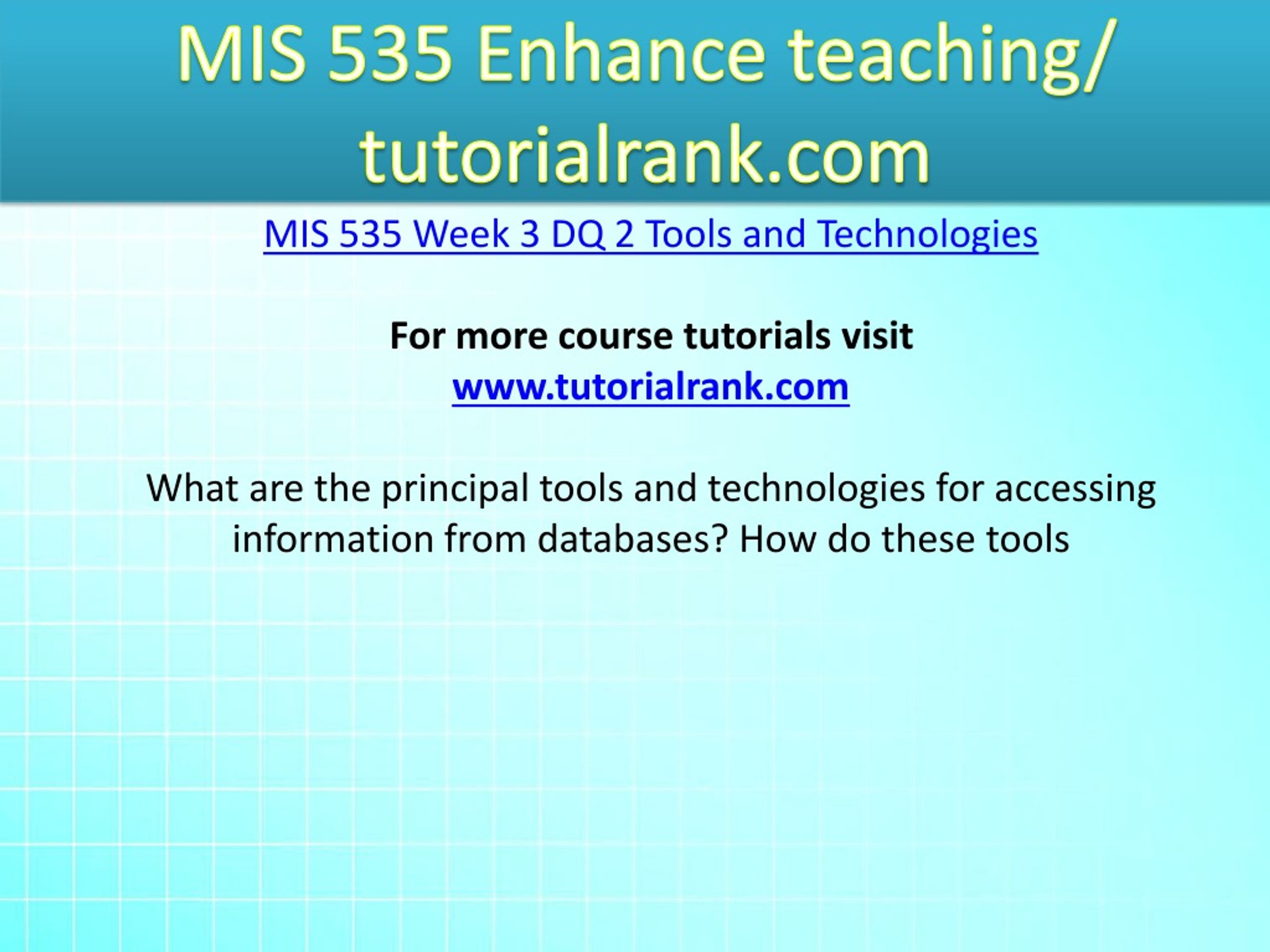 MIS 535 Enhance teaching/ tutorialrank.com

MIS 535 Week 3 DQ 2 Tools and Technologies

For more course tutorials visit
www.tutorialrank.com

What are the principal tools and technologies for accessing information from databases? How do these tools